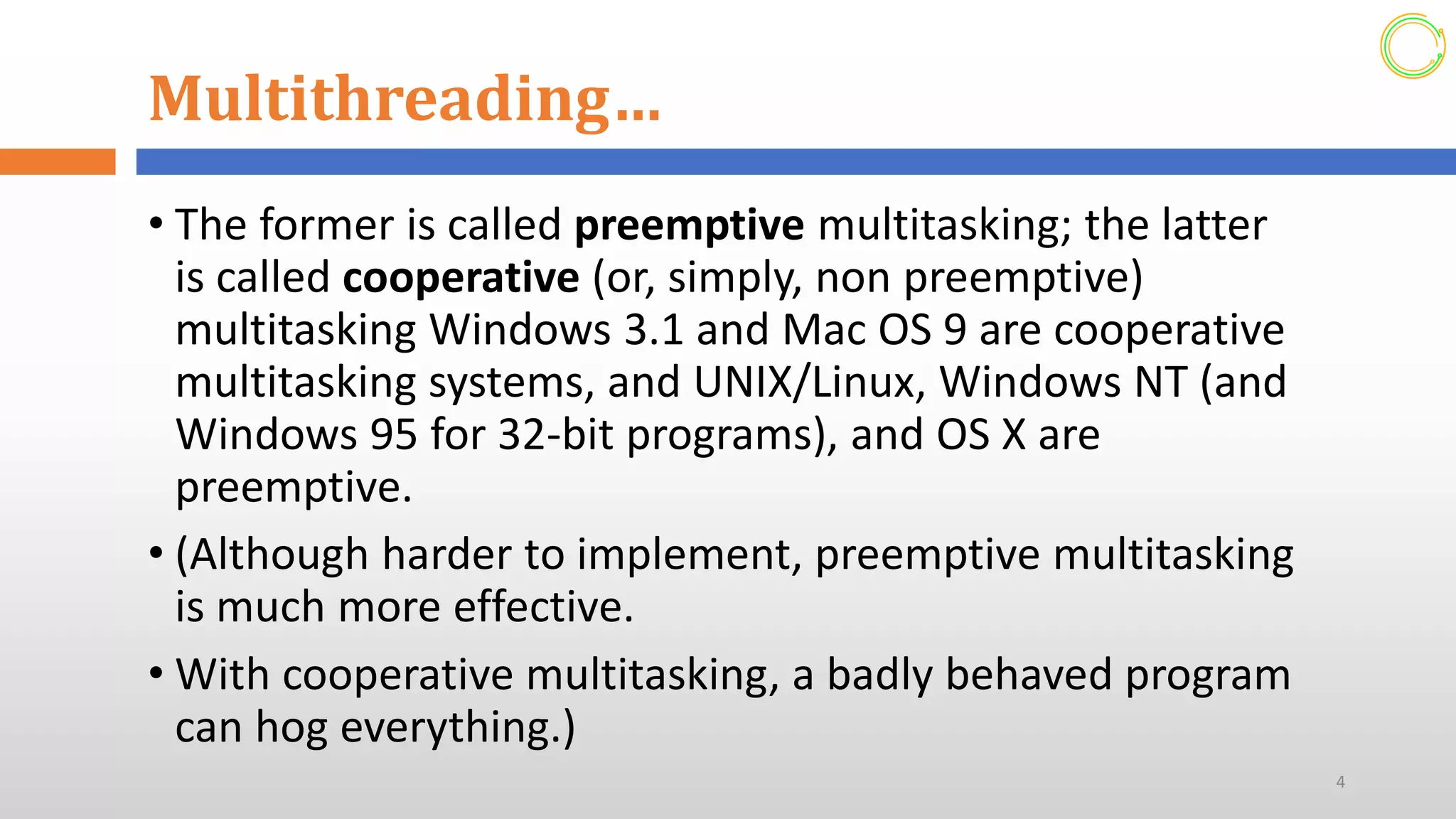 Multithreading…

• The former is called preemptive multitasking; the latter is called cooperative (or, simply, non preemptive) multitasking Windows 3.1 and Mac OS 9 are cooperative multitasking systems, and UNIX/Linux, Windows NT (and Windows 95 for 32-bit programs), and OS X are preemptive.

• (Although harder to implement, preemptive multitasking is much more effective.

• With cooperative multitasking, a badly behaved program can hog everything.)

4